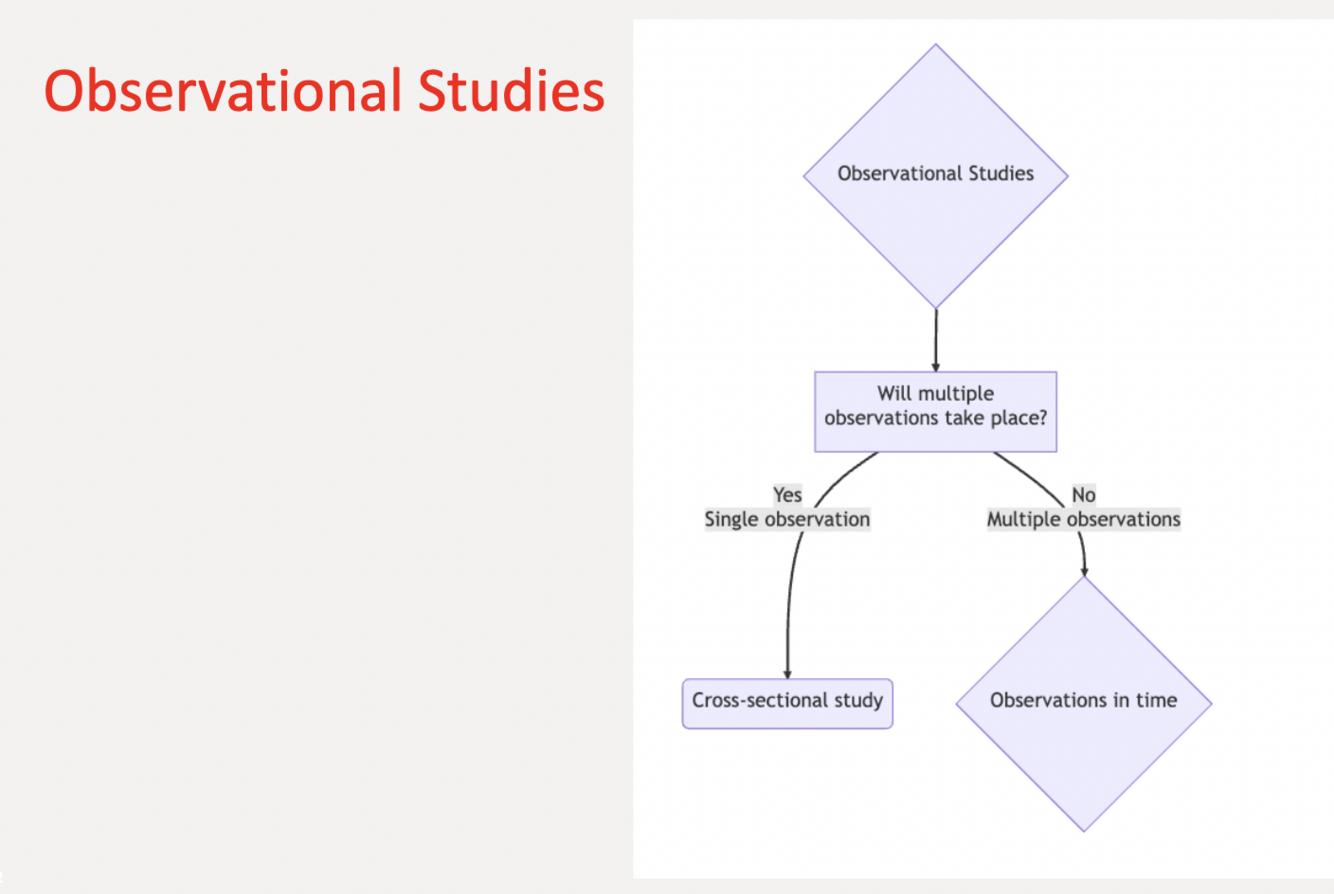 Observational Studies

Observational Studies

Will multiple observations take place?

Yes
Single observation

No
Multiple observations

Cross-sectional study

Observations in time